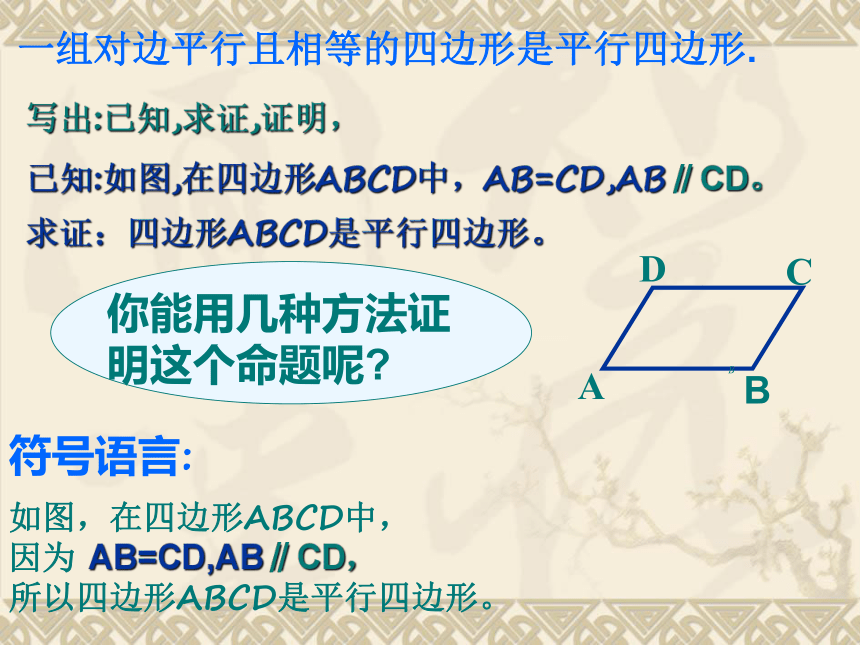 一组对边平行且相等的四边形是平行四边形.

写出:已知,求证,证明,

已知:如图,在四边形ABCD中，AB=CD,AB∥CD。

求证：四边形ABCD是平行四边形。

你能用几种方法证明这个命题呢?

D C A B

符号语言:

如图，在四边形ABCD中，
因为 AB=CD,AB∥CD,
所以四边形ABCD是平行四边形。